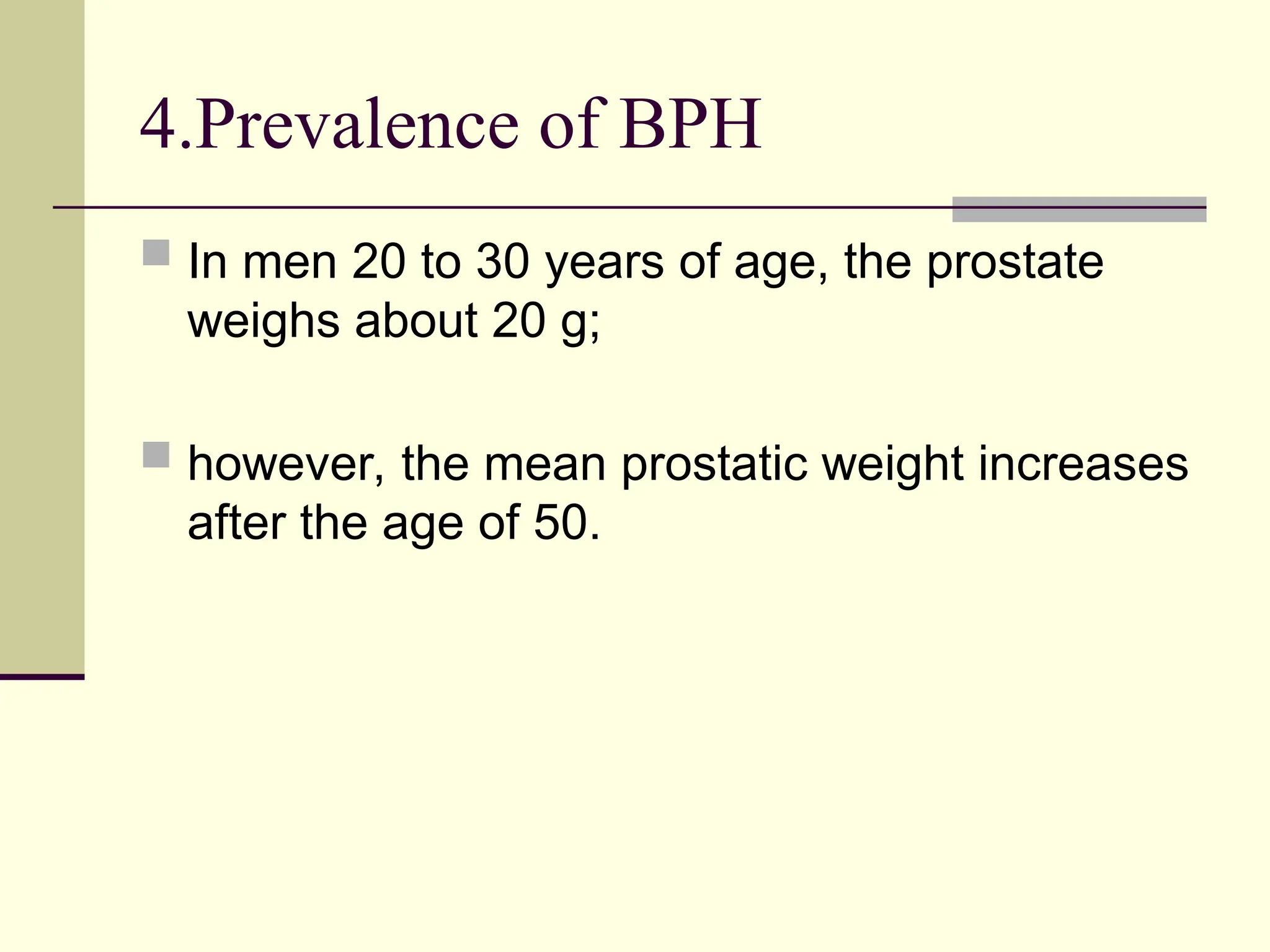 4.Prevalence of BPH

In men 20 to 30 years of age, the prostate weighs about 20 g;

however, the mean prostatic weight increases after the age of 50.